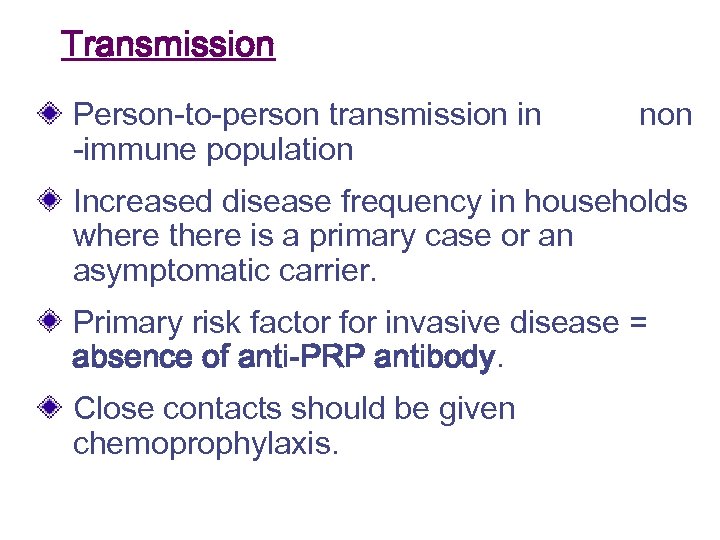 Transmission

Person-to-person transmission in non -immune population

Increased disease frequency in households where there is a primary case or an asymptomatic carrier.

Primary risk factor for invasive disease = absence of anti-PRP antibody.

Close contacts should be given chemoprophylaxis.